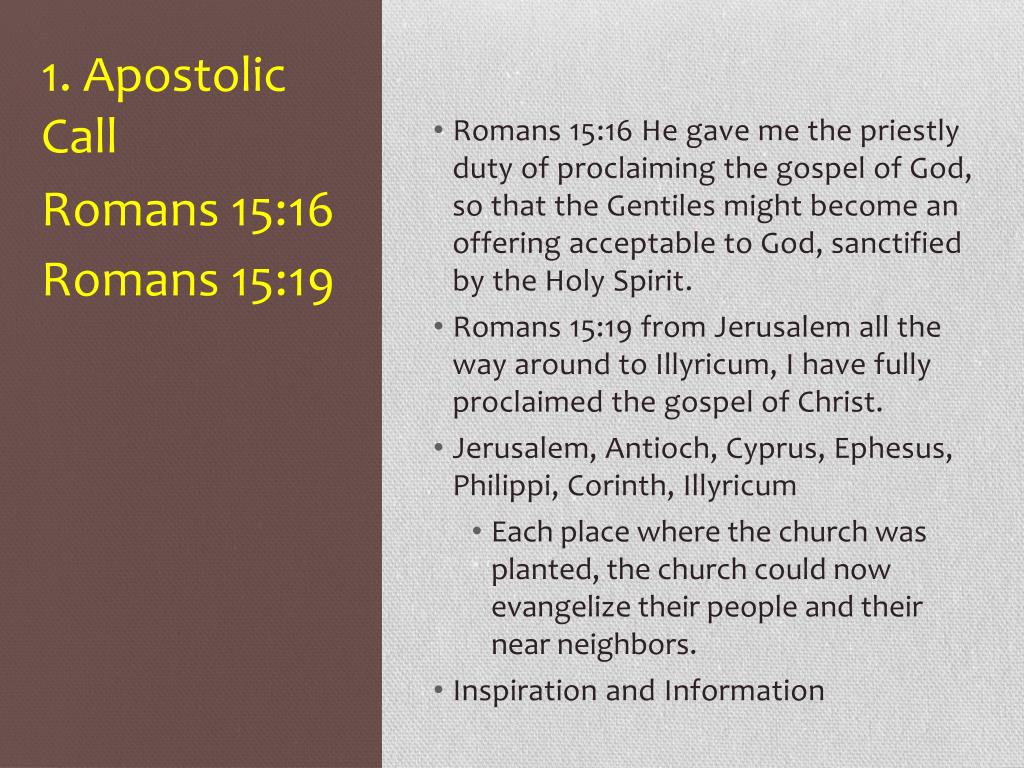 1. Apostolic Call

Romans 15:16

Romans 15:19

• Romans 15:16 He gave me the priestly duty of proclaiming the gospel of God, so that the Gentiles might become an offering acceptable to God, sanctified by the Holy Spirit.

• Romans 15:19 from Jerusalem all the way around to Illyricum, I have fully proclaimed the gospel of Christ.

• Jerusalem, Antioch, Cyprus, Ephesus, Philippi, Corinth, Illyricum

• Each place where the church was planted, the church could now evangelize their people and their near neighbors.

• Inspiration and Information